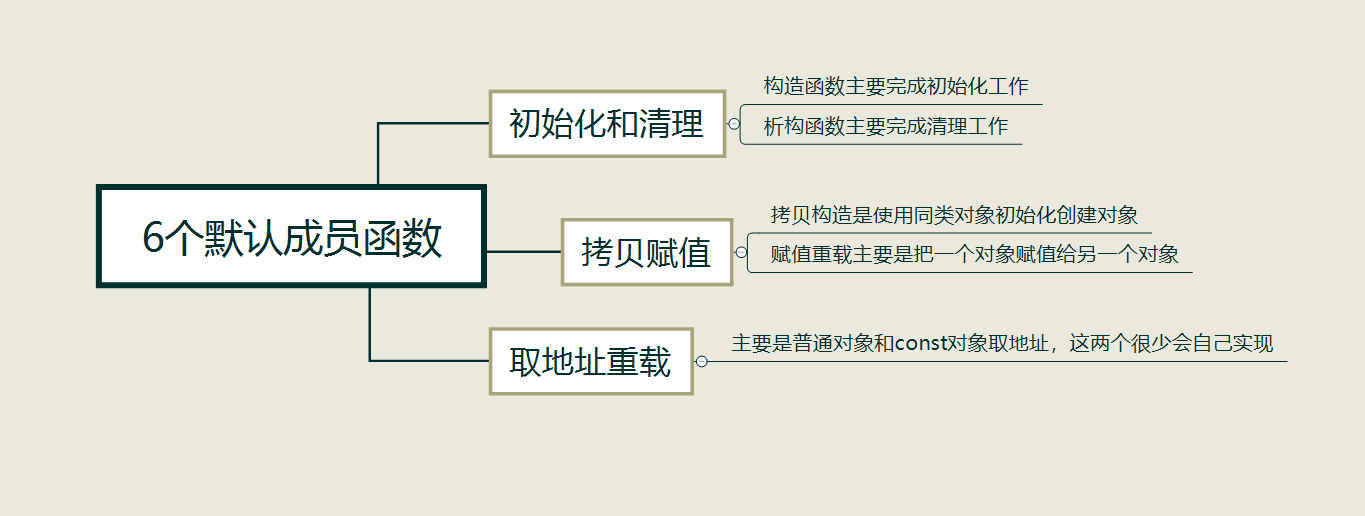 6个默认成员函数

初始化和清理

构造函数主要完成初始化工作

析构函数主要完成清理工作

拷贝赋值

拷贝构造是使用同类对象初始化创建对象

赋值重载主要是把一个对象赋值给另一个对象

取地址重载

主要是普通对象和const对象取地址，这两个很少会自己实现